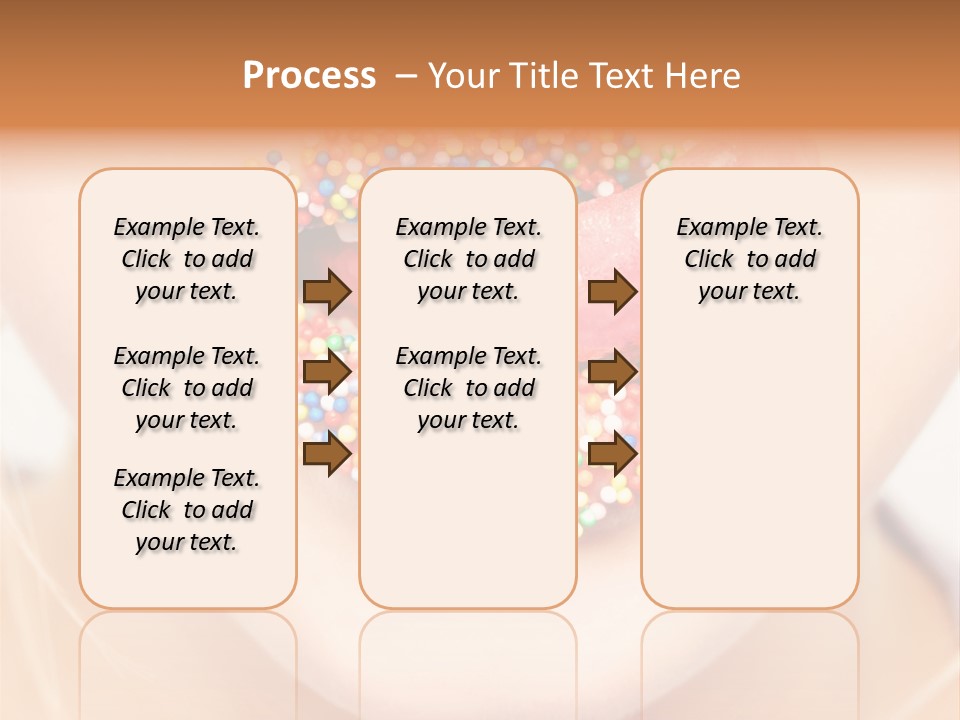 Process – Your Title Text Here

Example Text. Click to add your text.

Example Text. Click to add your text.

Example Text. Click to add your text.

Example Text. Click to add your text.

Example Text. Click to add your text.

Example Text. Click to add your text.